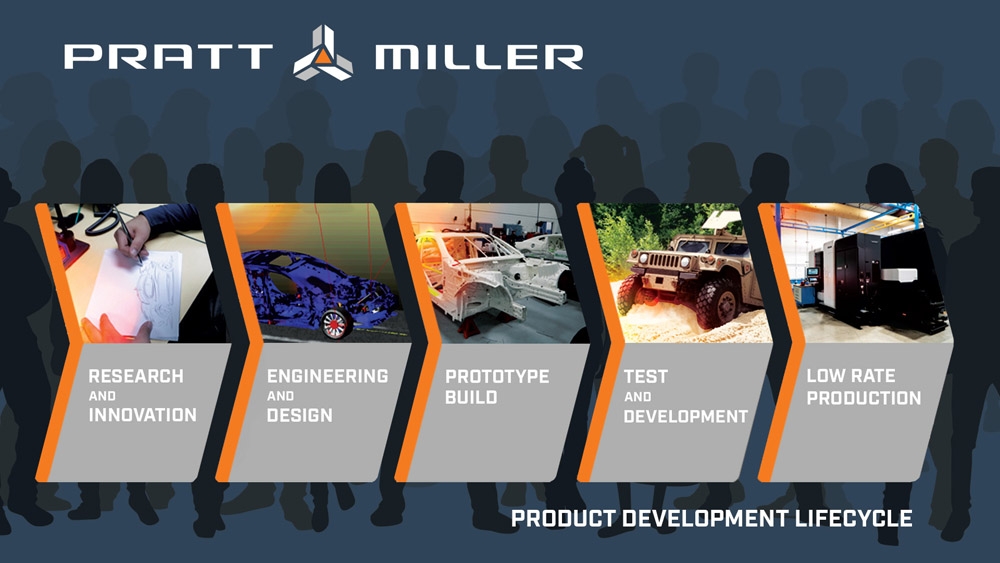 PRATT MILLER

RESEARCH AND INNOVATION

ENGINEERING AND DESIGN

PROTOTYPE BUILD

TEST AND DEVELOPMENT

LOW RATE PRODUCTION

PRODUCT DEVELOPMENT LIFECYCLE